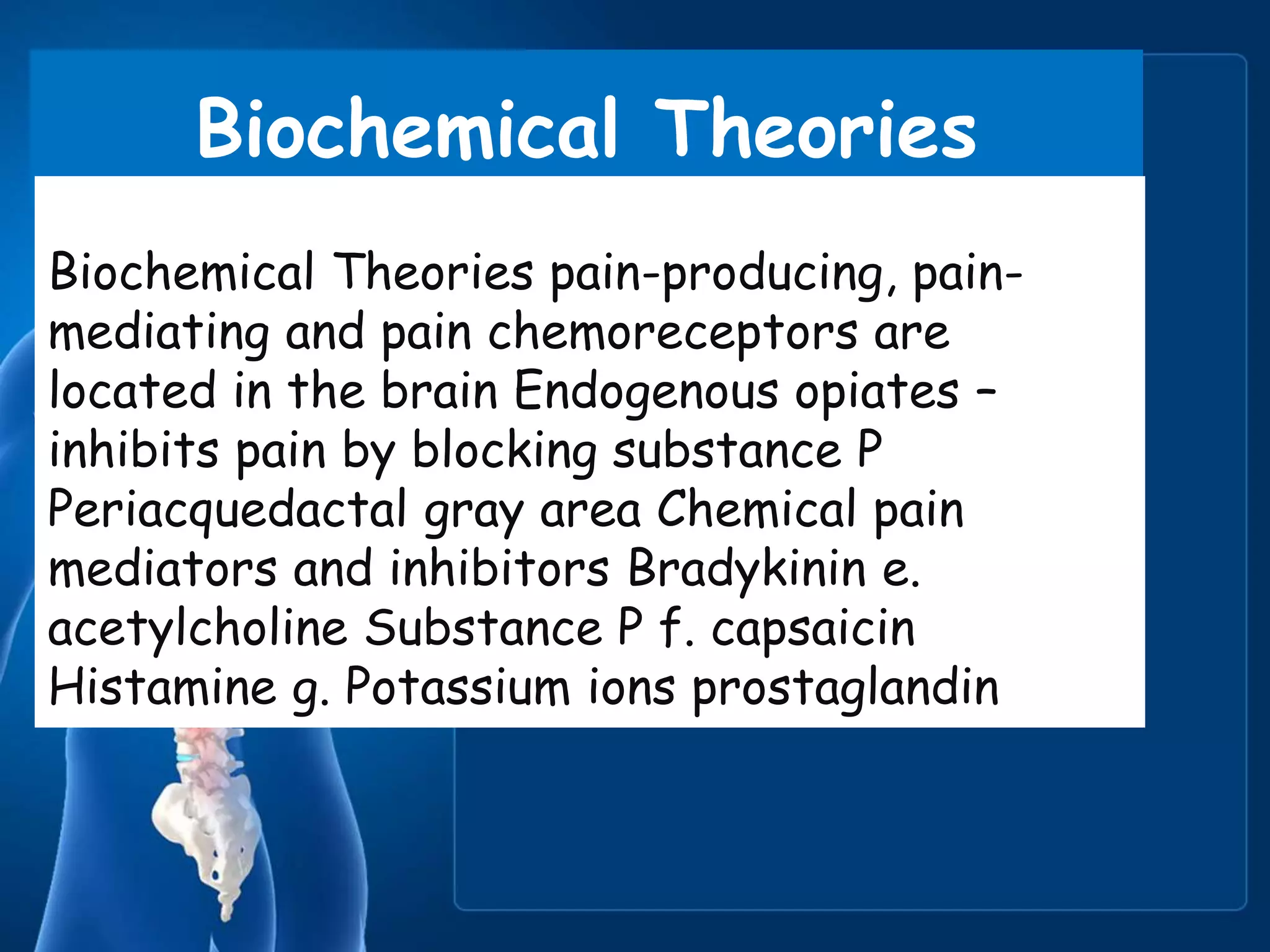 Biochemical Theories

Biochemical Theories pain-producing, pain-mediating and pain chemoreceptors are located in the brain Endogenous opiates – inhibits pain by blocking substance P Periacquedactal gray area Chemical pain mediators and inhibitors Bradykinin e. acetylcholine Substance P f. capsaicin Histamine g. Potassium ions prostaglandin